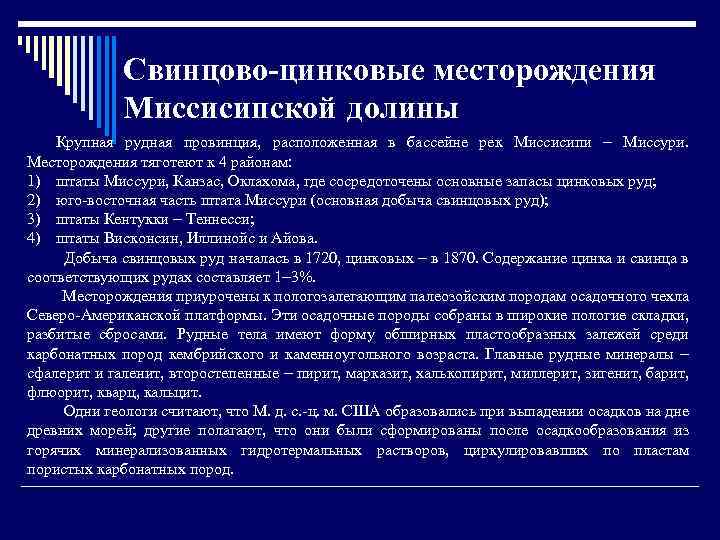 Свинцово-цинковые месторождения Миссисипской долины

Крупная рудная провинция, расположенная в бассейне рек Миссисипи – Миссури. Месторождения тяготеют к 4 районам:
1) штаты Миссури, Канзас, Оклахома, где сосредоточены основные запасы цинковых руд;
2) юго-восточная часть штата Миссури (основная добыча свинцовых руд);
3) штаты Кентукки – Теннесси;
4) штаты Висконсин, Иллинойс и Айова.

Добыча свинцовых руд началась в 1720, цинковых – в 1870. Содержание цинка и свинца в соответствующих рудах составляет 1–3%.

Месторождения приурочены к пологозалегающим палеозойским породам осадочного чехла Северо-Американской платформы. Эти осадочные породы собраны в широкие пологие складки, разбитые сбросами. Рудные тела имеют форму обширных пластообразных залежей среди карбонатных пород кембрийского и каменноугольного возраста. Главные рудные минералы – сфалерит и галенит, второстепенные – пирит, марказит, халькопирит, миллерит, зигенит, барит, флюорит, кварц, кальцит.

Одни геологи считают, что М. д. с.-ц. м. США образовались при выпадении осадков на дне древних морей; другие полагают, что они были сформированы после осадкообразования из горячих минерализованных гидротермальных растворов, циркулировавших по пластам пористых карбонатных пород.